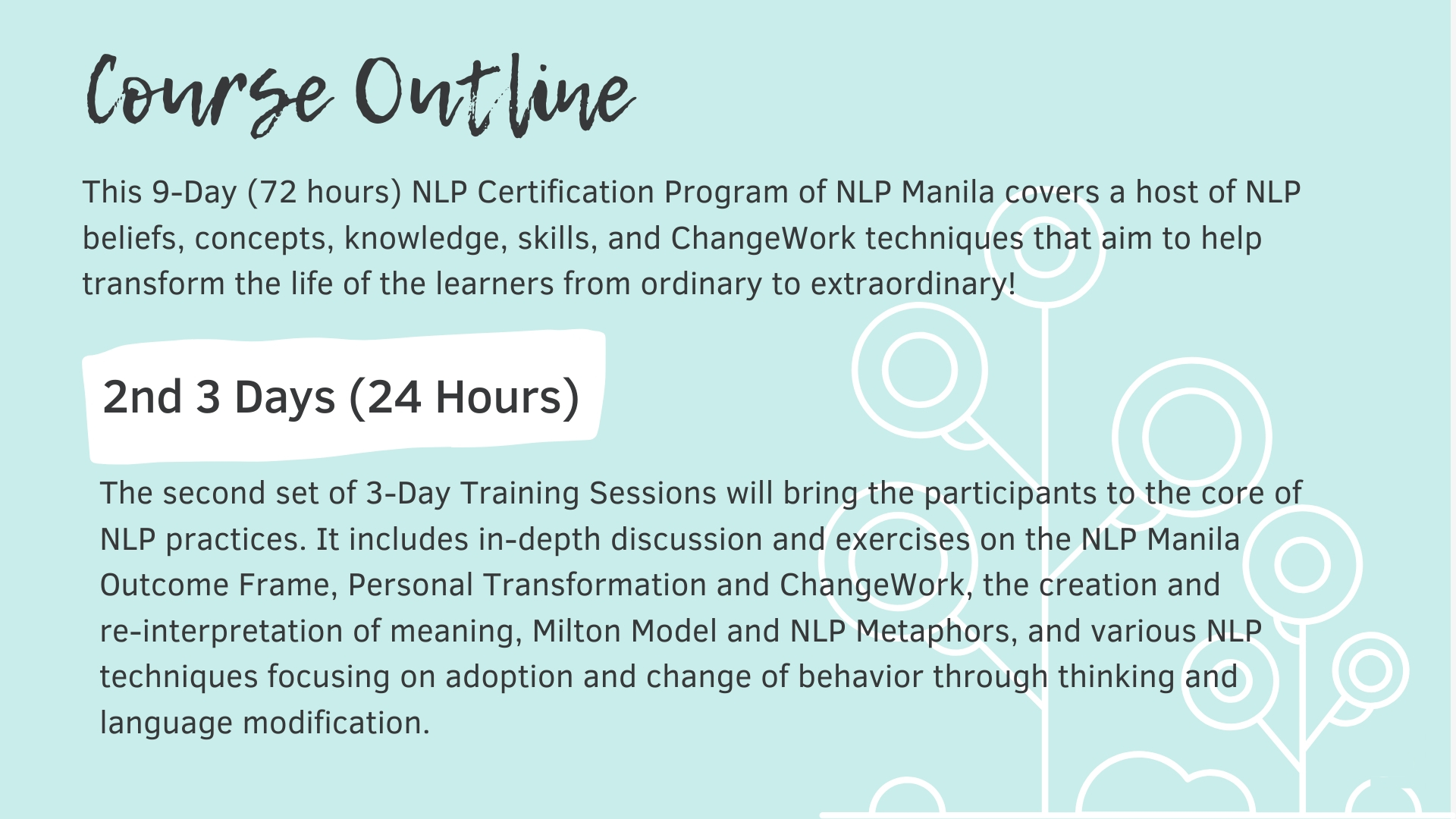 Course Outline

This 9-Day (72 hours) NLP Certification Program of NLP Manila covers a host of NLP beliefs, concepts, knowledge, skills, and ChangeWork techniques that aim to help transform the life of the learners from ordinary to extraordinary!

2nd 3 Days (24 Hours)

The second set of 3-Day Training Sessions will bring the participants to the core of NLP practices. It includes in-depth discussion and exercises on the NLP Manila Outcome Frame, Personal Transformation and ChangeWork, the creation and re-interpretation of meaning, Milton Model and NLP Metaphors, and various NLP techniques focusing on adoption and change of behavior through thinking and language modification.